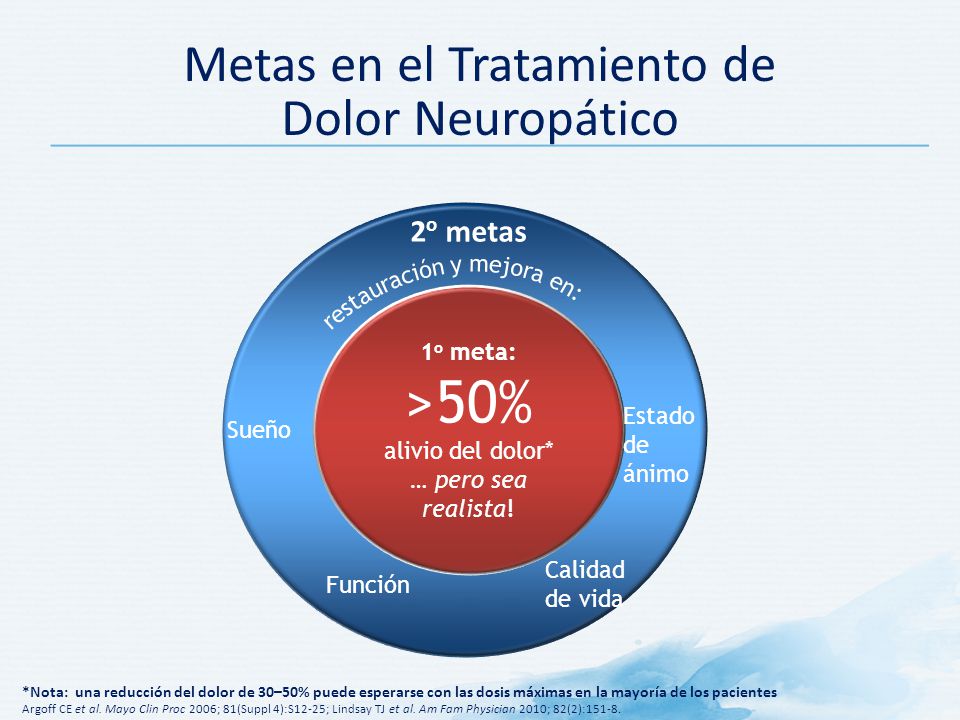 Metas en el Tratamiento de Dolor Neuropático

2º metas

restauración y mejora en:

1º meta:

>50%

alivio del dolor*

… pero sea realista!

Sueño

Estado de ánimo

Función

Calidad de vida

*Nota: una reducción del dolor de 30–50% puede esperarse con las dosis máximas en la mayoría de los pacientes

Argoff CE et al. Mayo Clin Proc 2006; 81(Suppl 4):S12-25; Lindsay TJ et al. Am Fam Physician 2010; 82(2):151-8.